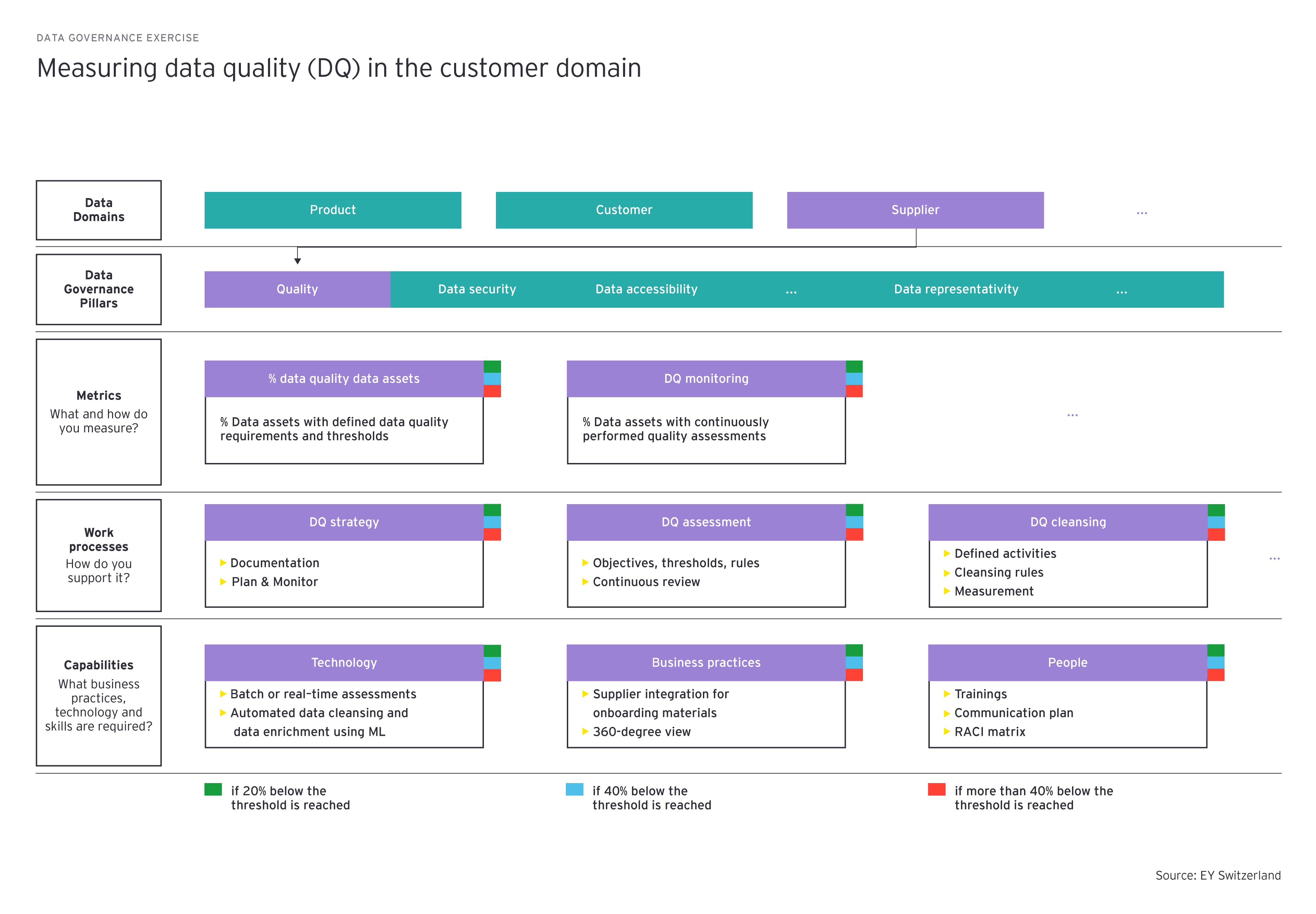 DATA GOVERNANCE EXERCISE

Measuring data quality (DQ) in the customer domain

Data Domains

Product

Customer

Supplier

...

Data Governance Pillars

Quality

Data security

Data accessibility

...

Data representativity

...

Metrics
What and how do you measure?

% data quality data assets

% Data assets with defined data quality requirements and thresholds

DQ monitoring

% Data assets with continuously performed quality assessments

...

Work processes
How do you support it?

DQ strategy

Documentation
Plan & Monitor

DQ assessment

Objectives, thresholds, rules
Continuous review

DQ cleansing

Defined activities
Cleansing rules
Measurement

...

Capabilities
What business practices, technology and skills are required?

Technology

Batch or real-time assessments
Automated data cleansing and data enrichment using ML

Business practices

Supplier integration for onboarding materials
360-degree view

People

Trainings
Communication plan
RACI matrix

if 20% below the threshold is reached

if 40% below the threshold is reached

if more than 40% below the threshold is reached

Source: EY Switzerland